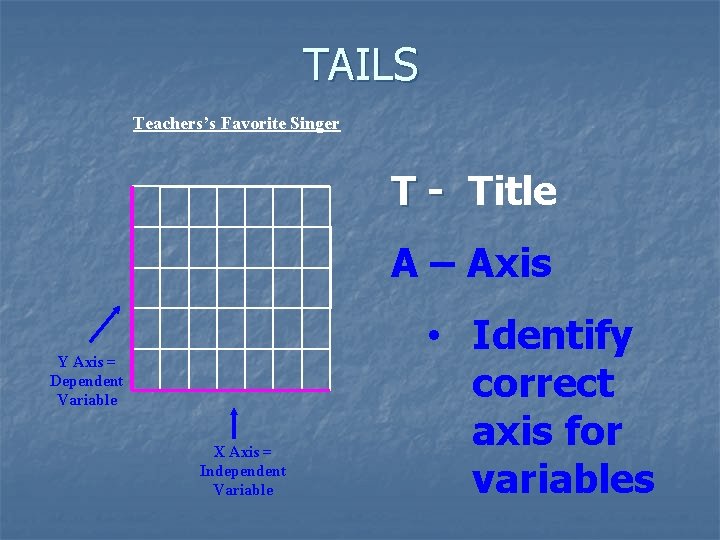 TAILS

Teachers's Favorite Singer

Y Axis = Dependent Variable

X Axis = Independent Variable

T - Title

A – Axis

• Identify correct axis for variables